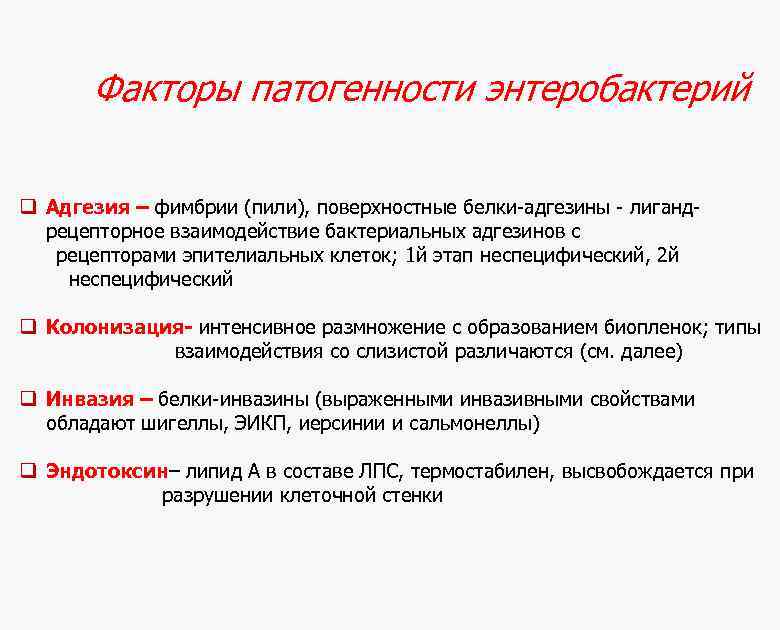 Факторы патогенности энтеробактерий

❑ Адгезия – фимбрии (пили), поверхностные белки-адгезины - лиганд-рецепторное взаимодействие бактериальных адгезинов с рецепторами эпителиальных клеток; 1й этап неспецифический, 2й неспецифический

❑ Колонизация- интенсивное размножение с образованием биопленок; типы взаимодействия со слизистой различаются (см. далее)

❑ Инвазия – белки-инвазины (выраженными инвазивными свойствами обладают шигеллы, ЭИКП, иерсинии и сальмонеллы)

❑ Эндотоксин– липид А в составе ЛПС, термостабилен, высвобождается при разрушении клеточной стенки